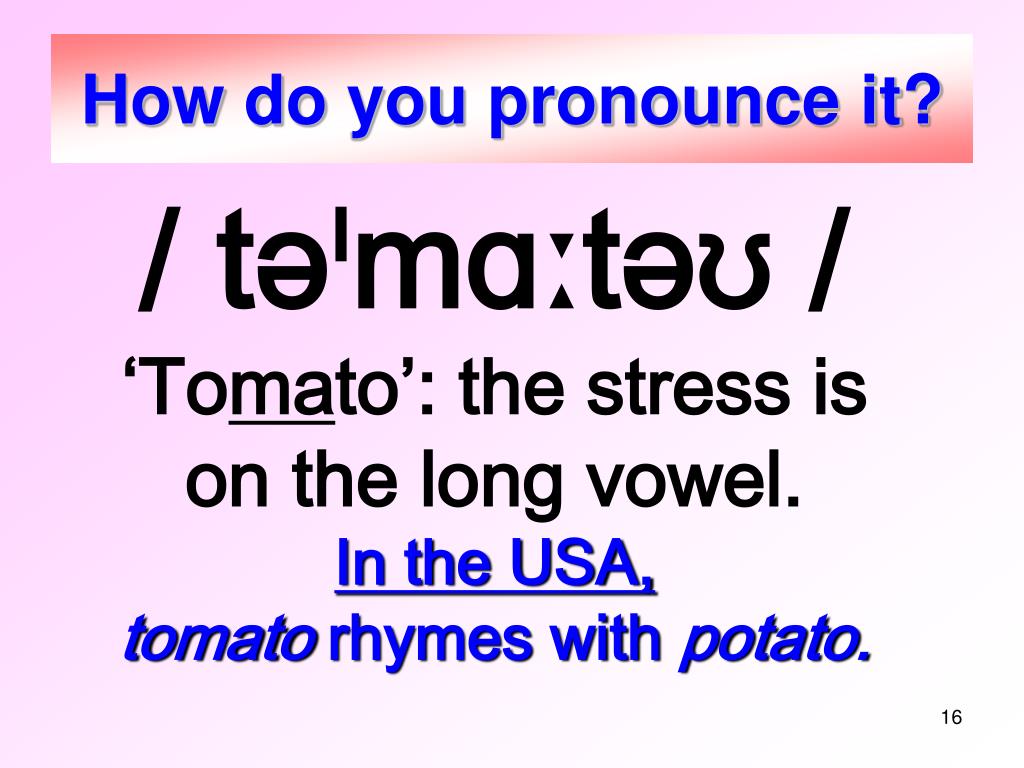 How do you pronounce it?

/ təˈmɑːtəʊ /

‘Tomato’: the stress is on the long vowel.

In the USA,
tomato rhymes with potato.

16